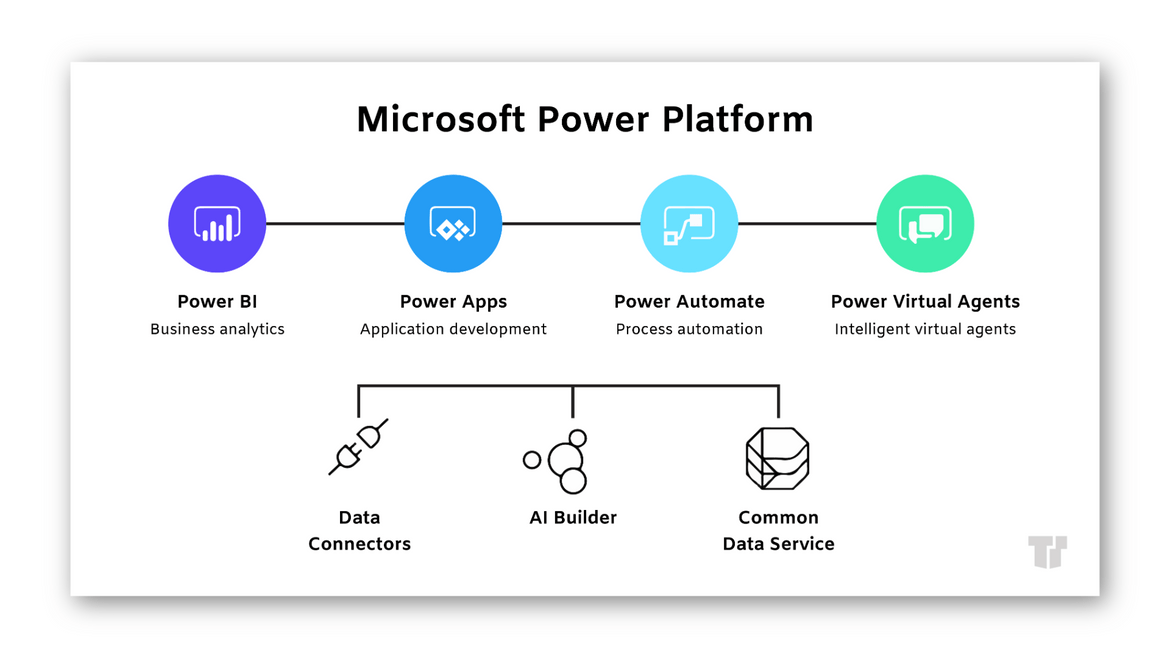 Microsoft Power Platform

Power BI
Business analytics

Power Apps
Application development

Power Automate
Process automation

Power Virtual Agents
Intelligent virtual agents

Data Connectors

AI Builder

Common Data Service